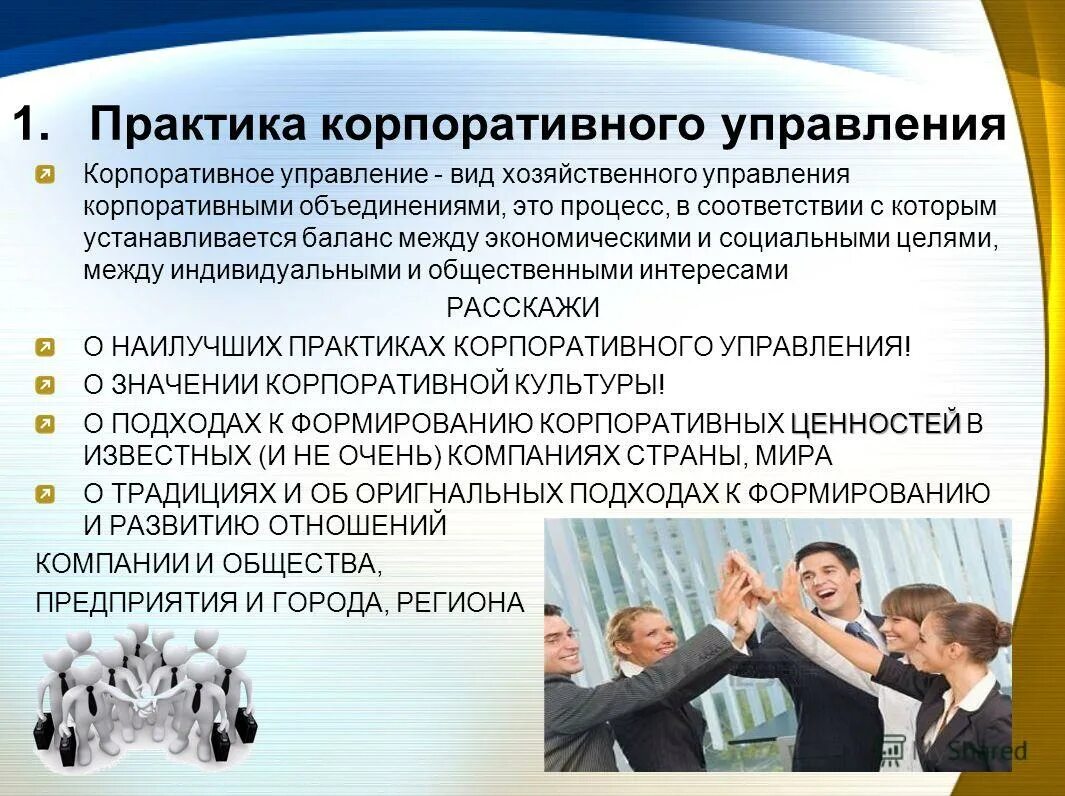 1. Практика корпоративного управления

Корпоративное управление - вид хозяйственного управления корпоративными объединениями, это процесс, в соответствии с которым устанавливается баланс между экономическими и социальными целями, между индивидуальными и общественными интересами

РАССКАЖИ

О НАИЛУЧШИХ ПРАКТИКАХ КОРПОРАТИВНОГО УПРАВЛЕНИЯ!

О ЗНАЧЕНИИ КОРПОРАТИВНОЙ КУЛЬТУРЫ!

О ПОДХОДАХ К ФОРМИРОВАНИЮ КОРПОРАТИВНЫХ ЦЕННОСТЕЙ В ИЗВЕСТНЫХ (И НЕ ОЧЕНЬ) КОМПАНИЯХ СТРАНЫ, МИРА

О ТРАДИЦИЯХ И ОБ ОРИГНАЛЬНЫХ ПОДХОДАХ К ФОРМИРОВАНИЮ И РАЗВИТИЮ ОТНОШЕНИЙ

КОМПАНИИ И ОБЩЕСТВА,

ПРЕДПРИЯТИЯ И ГОРОДА, РЕГИОНА

MyShared